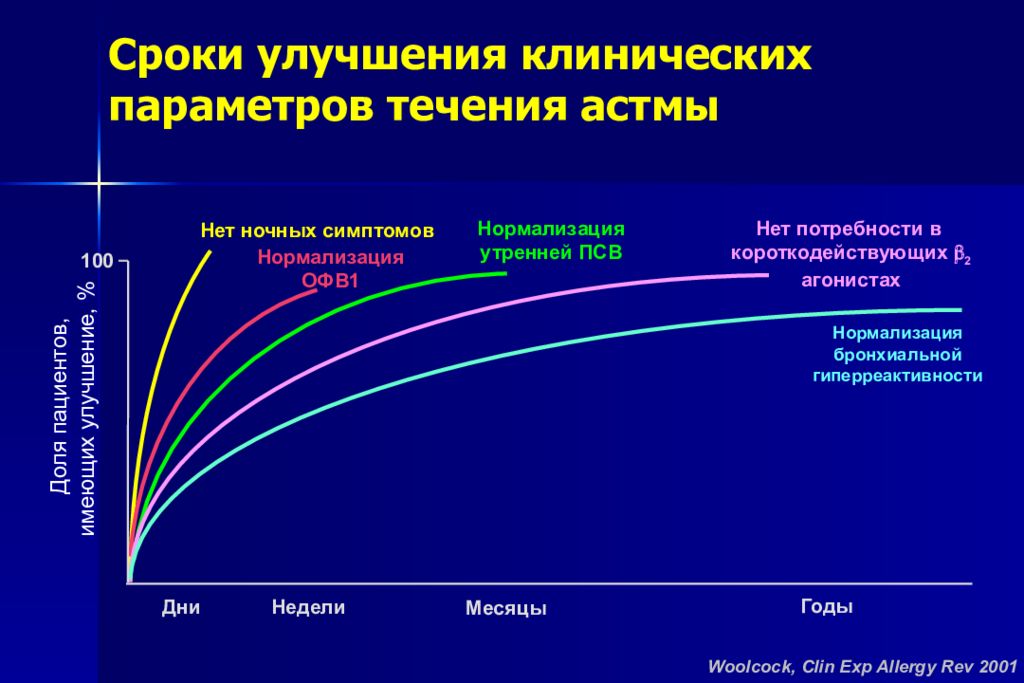 Сроки улучшения клинических параметров течения астмы

Нет ночных симптомов

Нормализация ОФВ1

Нормализация утренней ПСВ

Нет потребности в короткодействующих $\beta_2$ агонистах

Нормализация бронхиальной гиперреактивности

100

Доля пациентов, имеющих улучшение, %

Дни

Недели

Месяцы

Годы

Woolcock, Clin Exp Allergy Rev 2001